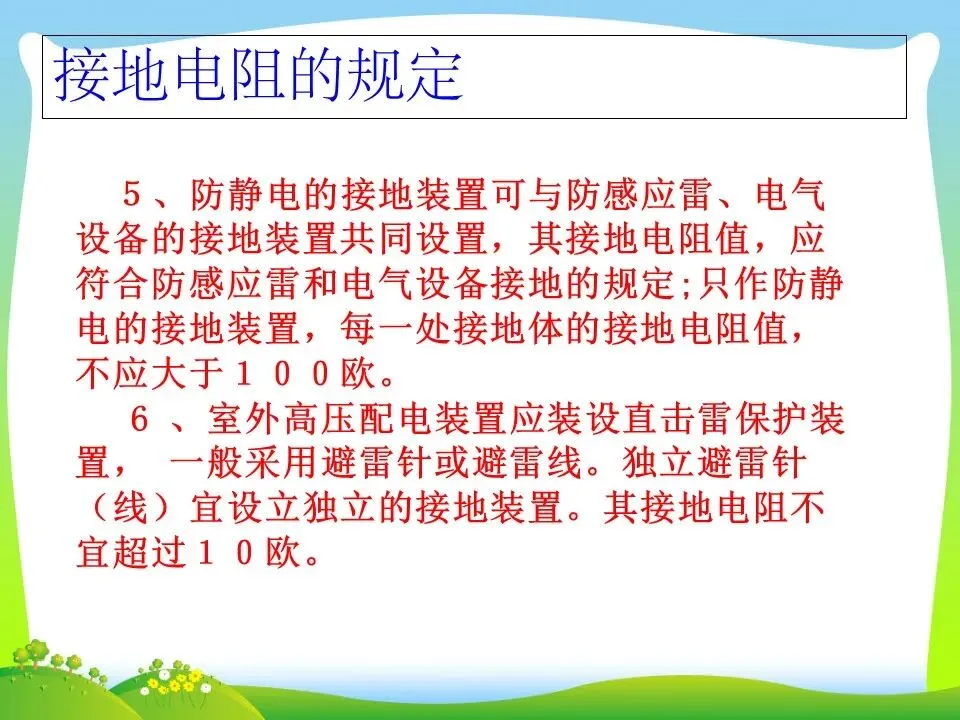 接地电阻的规定

5、防静电的接地装置可与防感应雷、电气设备的接地装置共同设置，其接地电阻值，应符合防感应雷和电气设备接地的规定;只作防静电的接地装置，每一处接地体的接地电阻值，不应大于１００欧。

６、室外高压配电装置应装设直击雷保护装置，一般采用避雷针或避雷线。独立避雷针（线）宜设立独立的接地装置。其接地电阻不宜超过１０欧。